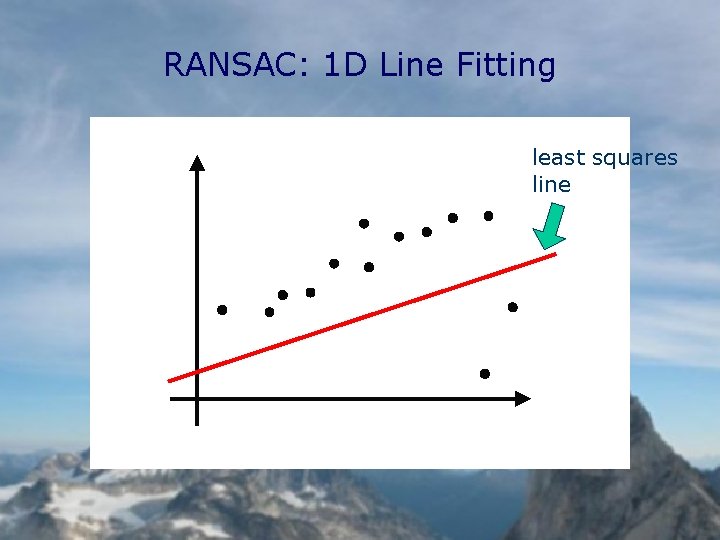 RANSAC: 1D Line Fitting

least squares line